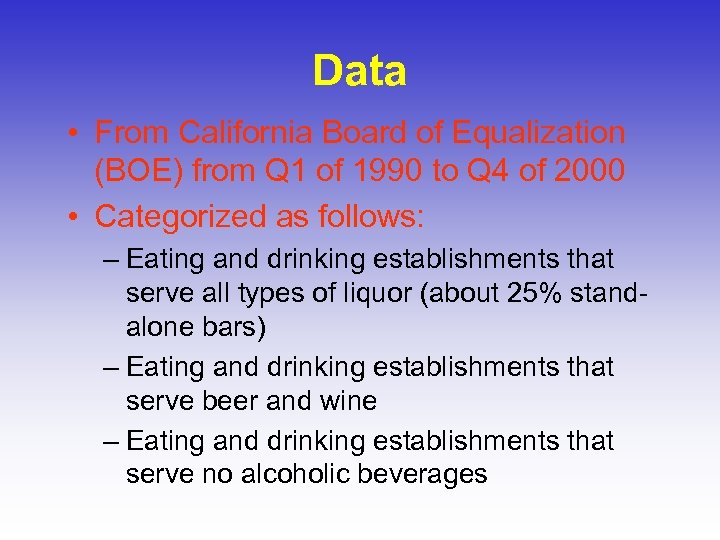 Data

• From California Board of Equalization (BOE) from Q1 of 1990 to Q4 of 2000

• Categorized as follows:

– Eating and drinking establishments that serve all types of liquor (about 25% stand-alone bars)

– Eating and drinking establishments that serve beer and wine

– Eating and drinking establishments that serve no alcoholic beverages